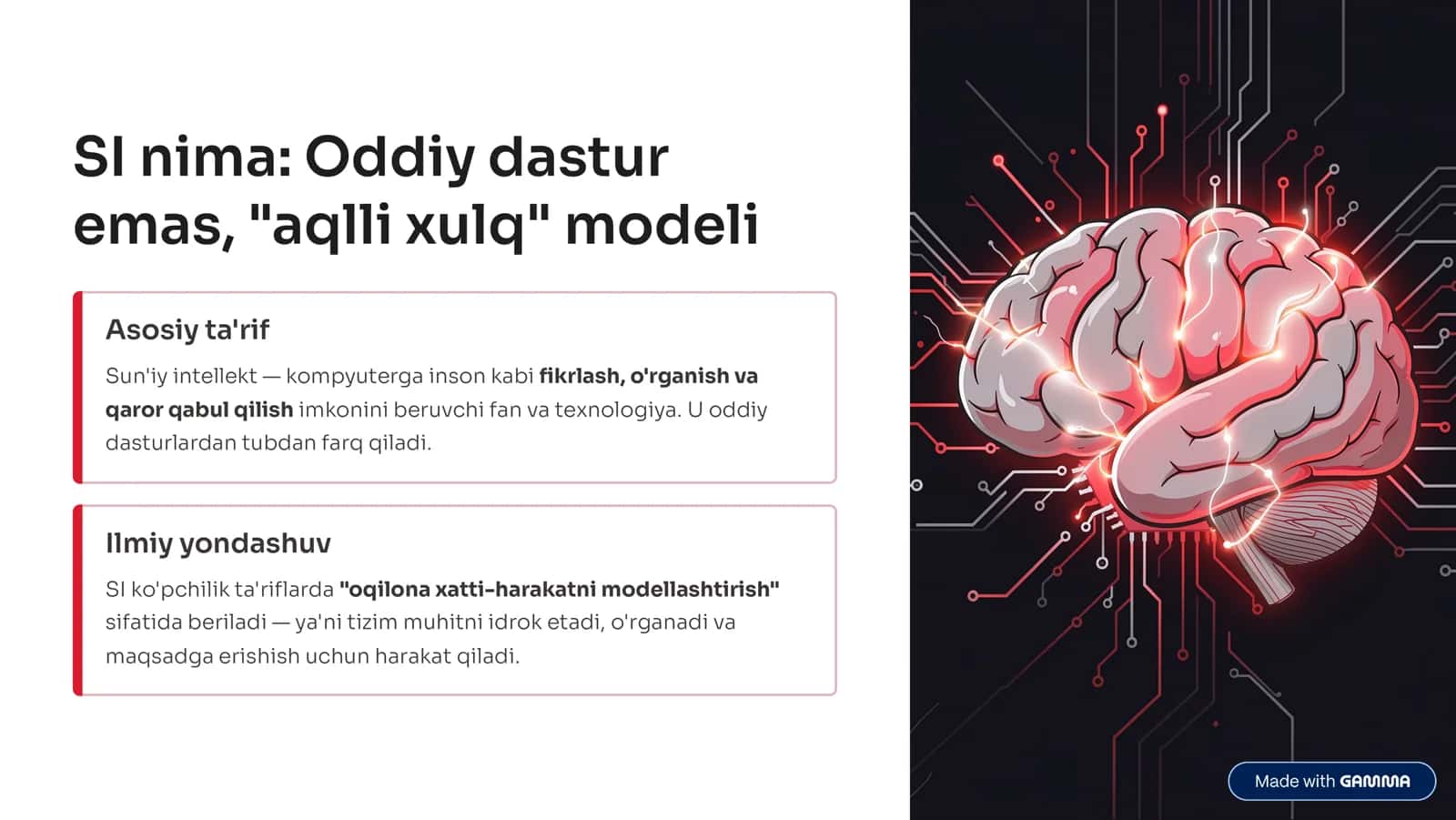 SI nima: Oddiy dastur emas, "aqlli xulq" modeli

Asosiy ta'rif

Sun'iy intellekt — kompyuterga inson kabi fikrlash, o'rganish va qaror qabul qilish imkonini beruvchi fan va texnologiya. U oddiy dasturlardan tubdan farq qiladi.

Ilmiy yondashuv

SI ko'pchilik ta'riflarda "oqilona xatti-harakatni modellashtirish" sifatida beriladi — ya'ni tizim muhitni idrok etadi, o'rganadi va maqsadga erishish uchun harakat qiladi.

Made with GAMMA